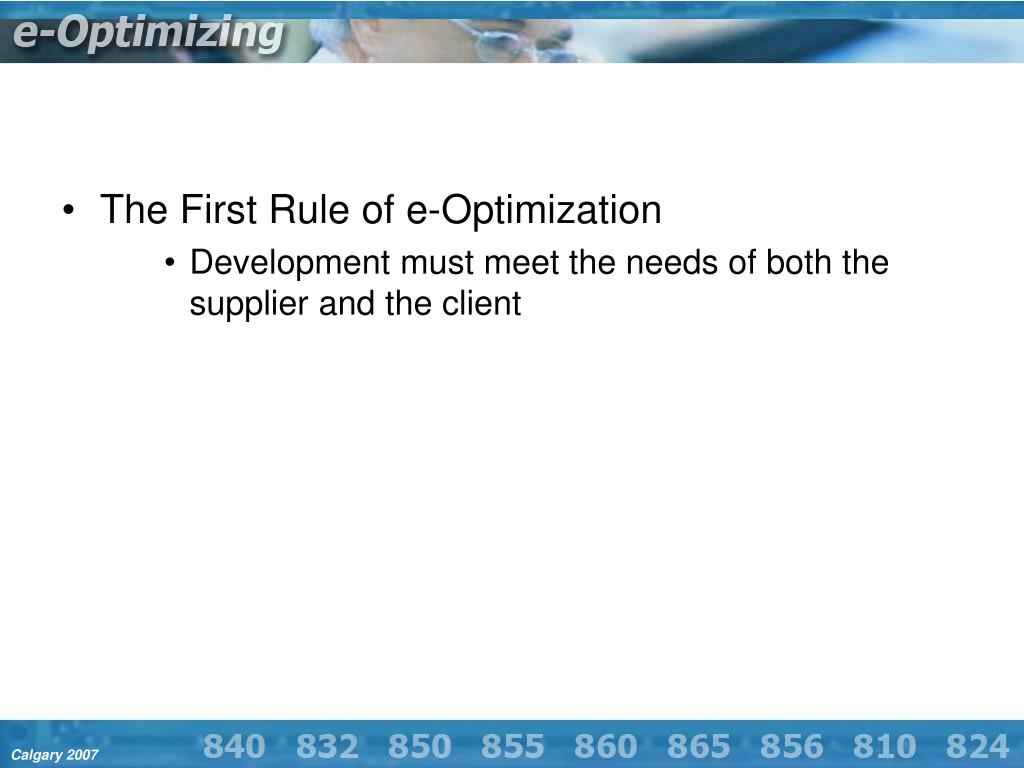 e-Optimizing

• The First Rule of e-Optimization
  • Development must meet the needs of both the supplier and the client

Calgary 2007

840 832 850 855 860 865 856 810 824